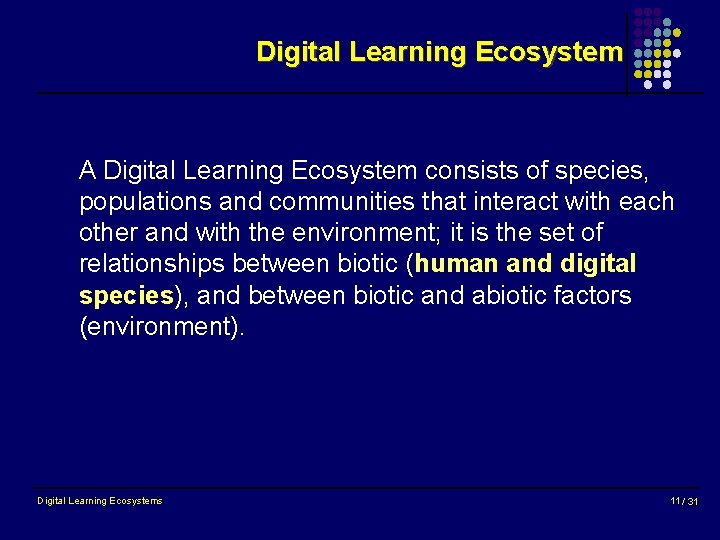 Digital Learning Ecosystem

A Digital Learning Ecosystem consists of species, populations and communities that interact with each other and with the environment; it is the set of relationships between biotic (human and digital species), and between biotic and abiotic factors (environment).

Digital Learning Ecosystems

11 / 31